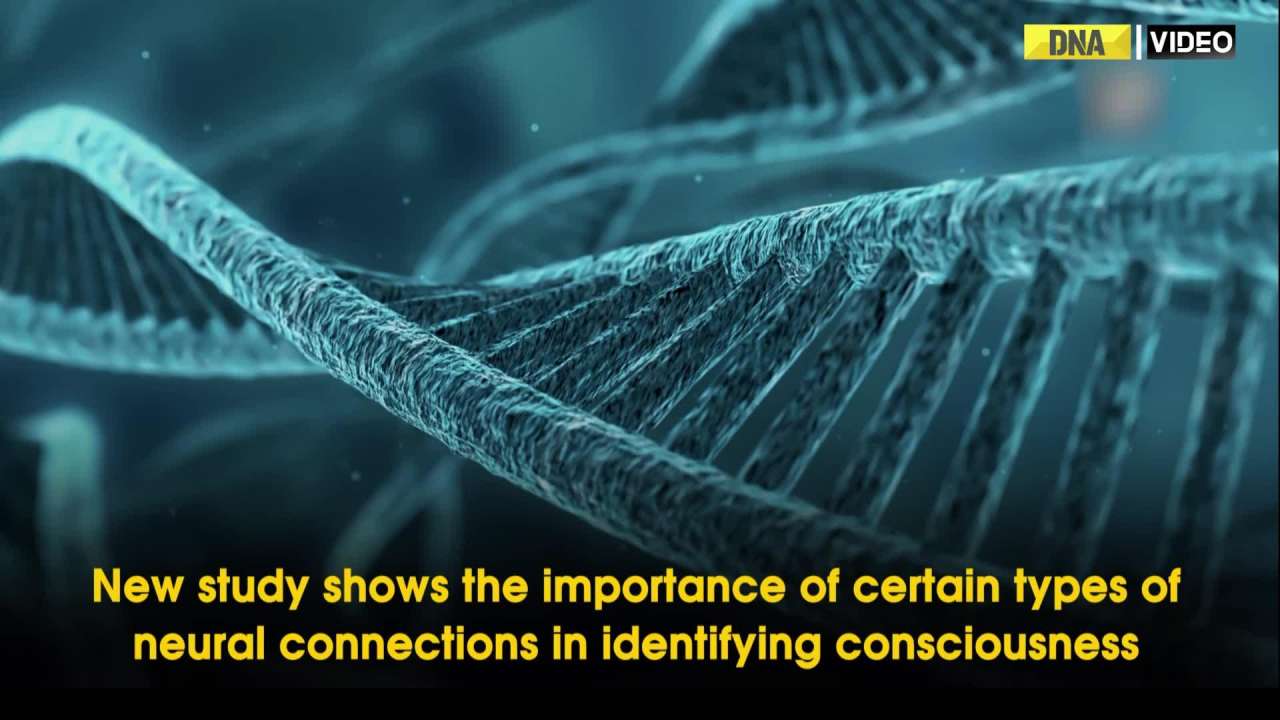 DNA | VIDEO

New study shows the importance of certain types of neural connections in identifying consciousness